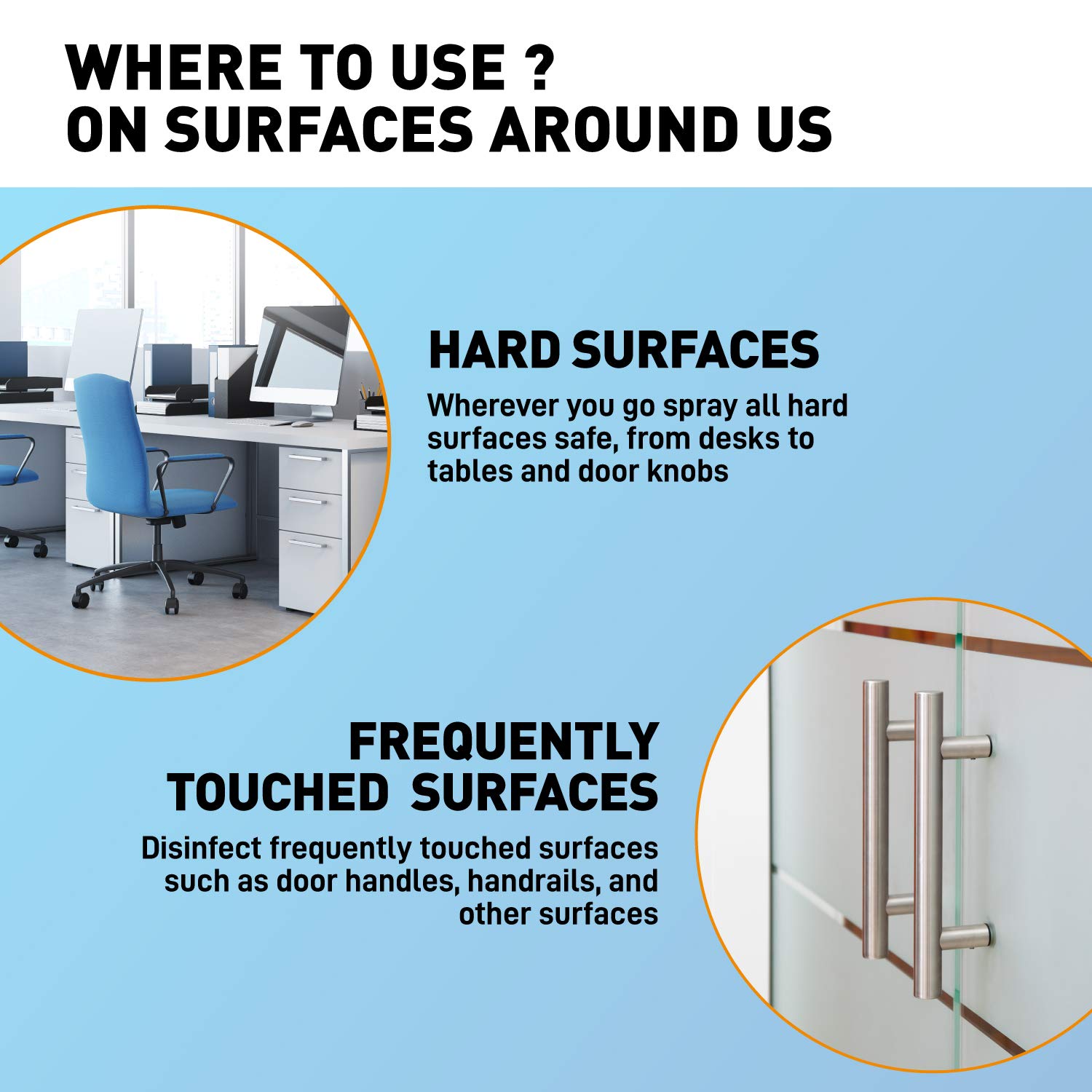 WHERE TO USE ?
ON SURFACES AROUND US

HARD SURFACES

Wherever you go spray all hard surfaces safe, from desks to tables and door knobs

FREQUENTLY TOUCHED SURFACES

Disinfect frequently touched surfaces such as door handles, handrails, and other surfaces